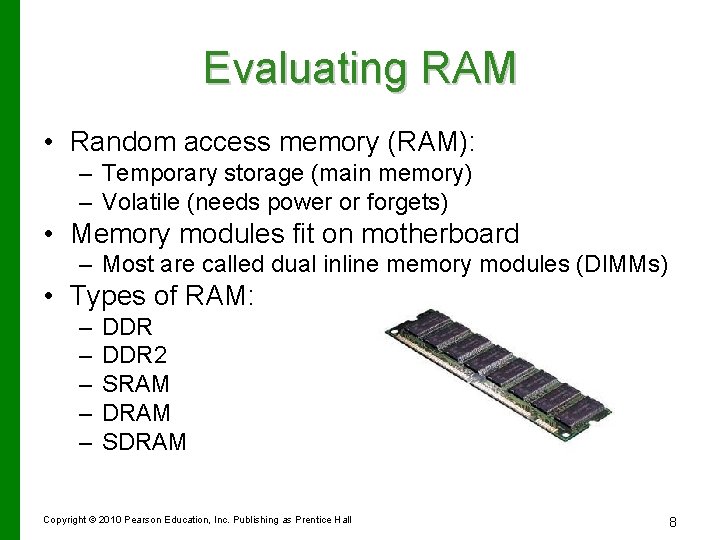 Evaluating RAM

• Random access memory (RAM):
– Temporary storage (main memory)
– Volatile (needs power or forgets)
• Memory modules fit on motherboard
– Most are called dual inline memory modules (DIMMs)
• Types of RAM:
– DDR
– DDR2
– SRAM
– DRAM
– SDRAM

Copyright © 2010 Pearson Education, Inc. Publishing as Prentice Hall

8